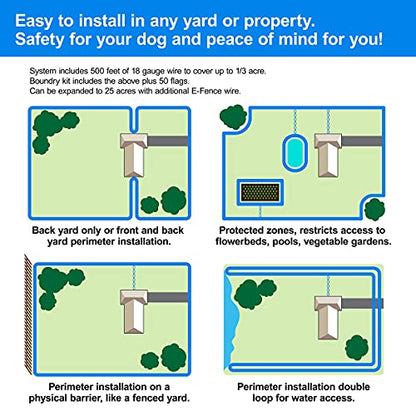 Easy to install in any yard or property.
Safety for your dog and peace of mind for you!

System includes 500 feet of 18 gauge wire to cover up to 1/3 acre.
Boundry kit includes the above plus 50 flags.
Can be expanded to 25 acres with additional E-Fence wire.

Back yard only or front and back yard perimeter installation.

Protected zones, restricts access to flowerbeds, pools, vegetable gardens.

Perimeter installation on a physical barrier, like a fenced yard.

Perimeter installation double loop for water access.